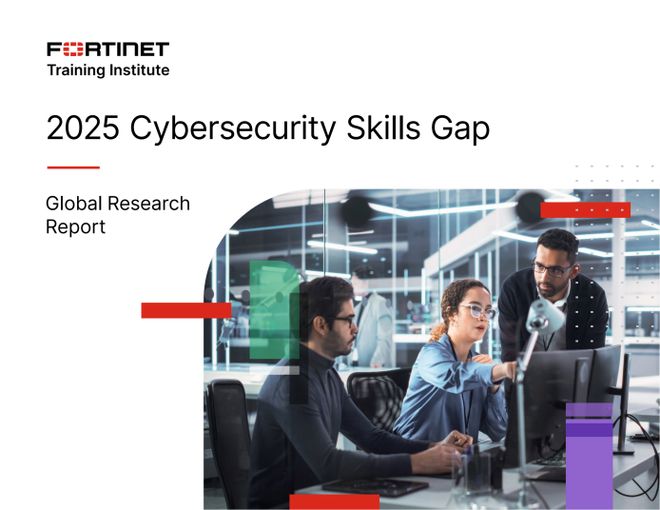 FORTINET
Training Institute

2025 Cybersecurity Skills Gap

Global Research Report